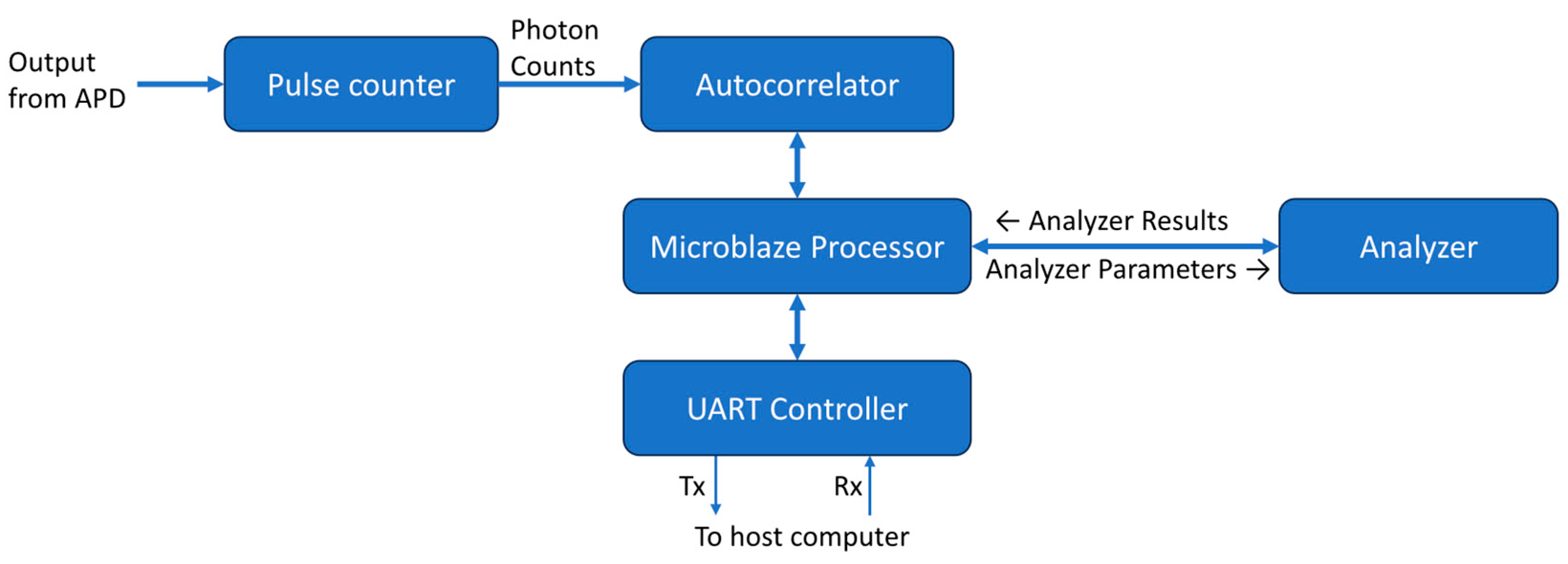 Output from APD

Pulse counter

Photon Counts

Autocorrelator

Microblaze Processor

← Analyzer Results

Analyzer Parameters →

Analyzer

UART Controller

Tx

Rx

To host computer